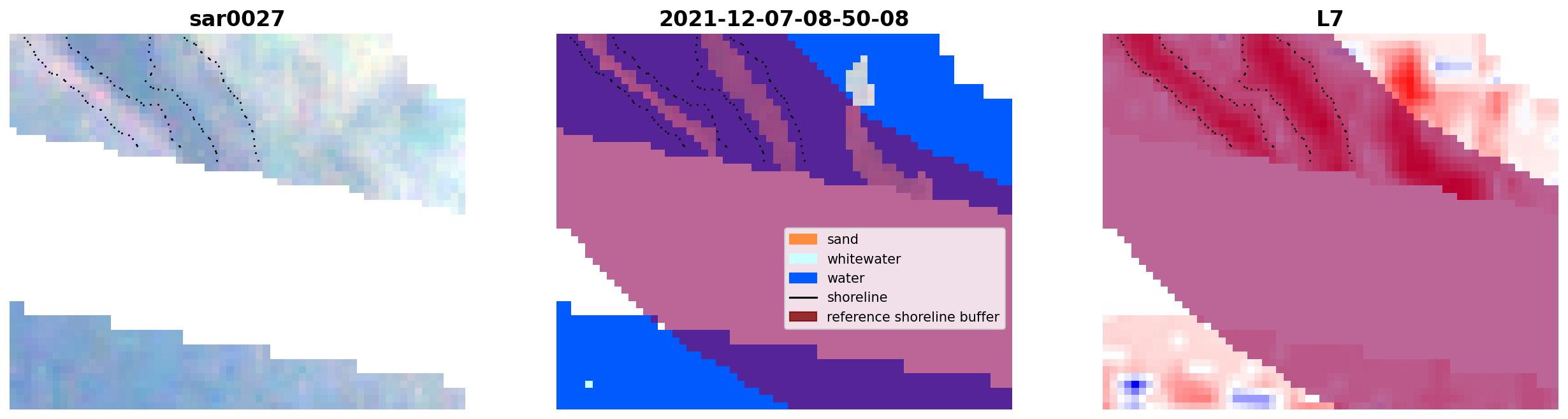 sar0027

2021-12-07-08-50-08

sand
whitewater
water
shoreline
reference shoreline buffer

L7